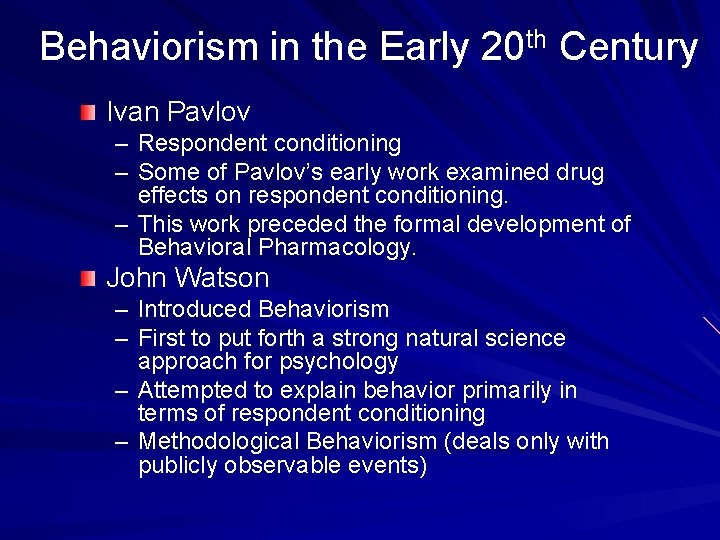 Behaviorism in the Early 20th Century

Ivan Pavlov
– Respondent conditioning
– Some of Pavlov's early work examined drug effects on respondent conditioning.
– This work preceded the formal development of Behavioral Pharmacology.

John Watson
– Introduced Behaviorism
– First to put forth a strong natural science approach for psychology
– Attempted to explain behavior primarily in terms of respondent conditioning
– Methodological Behaviorism (deals only with publicly observable events)